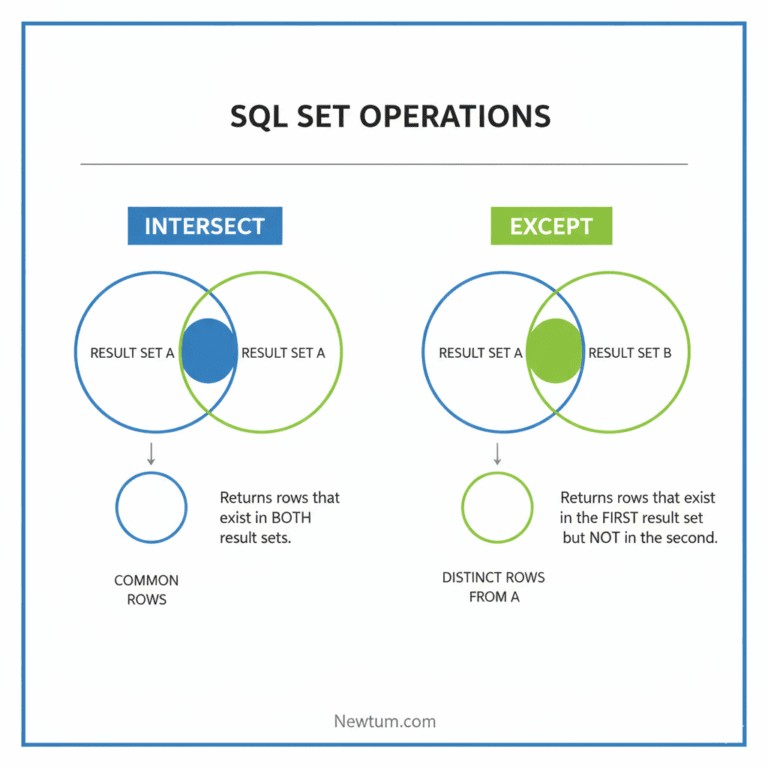 SQL SET OPERATIONS

INTERSECT

RESULT SET A

RESULT SET A

Returns rows that exist in BOTH result sets.

COMMON ROWS

EXCEPT

RESULT SET A

RESULT SET B

Returns rows that exist in the FIRST result set but NOT in the second.

DISTINCT ROWS FROM A

Newtum.com